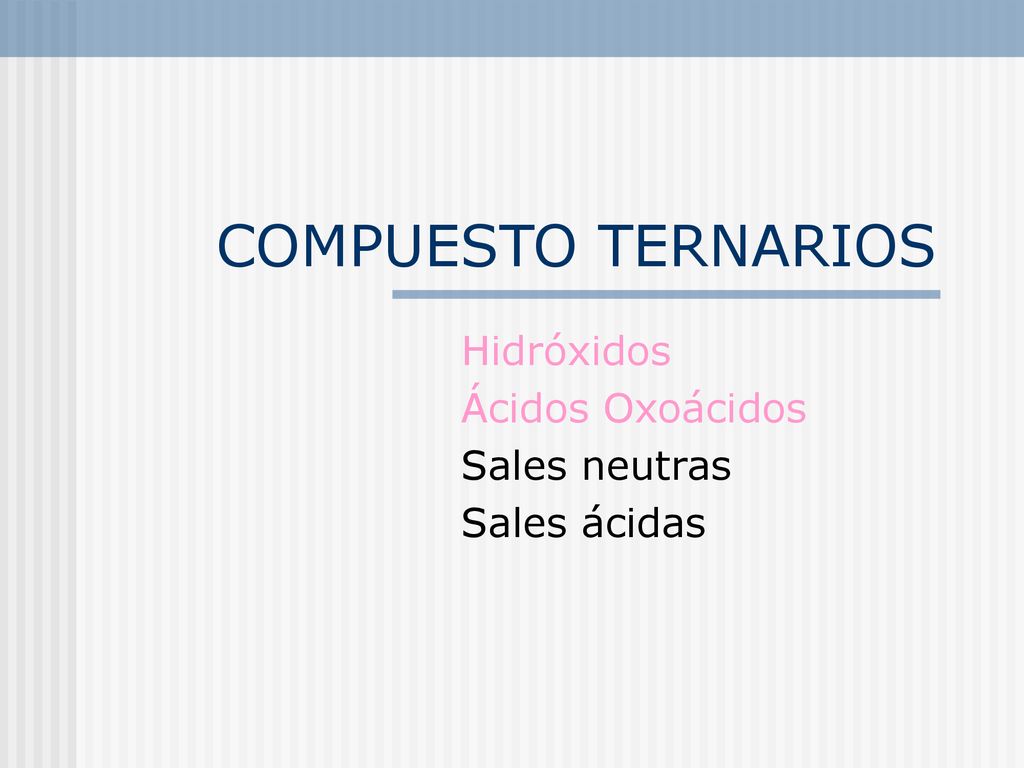 COMPUESTO TERNARIOS

Hidróxidos
Ácidos Oxoácidos
Sales neutras
Sales ácidas